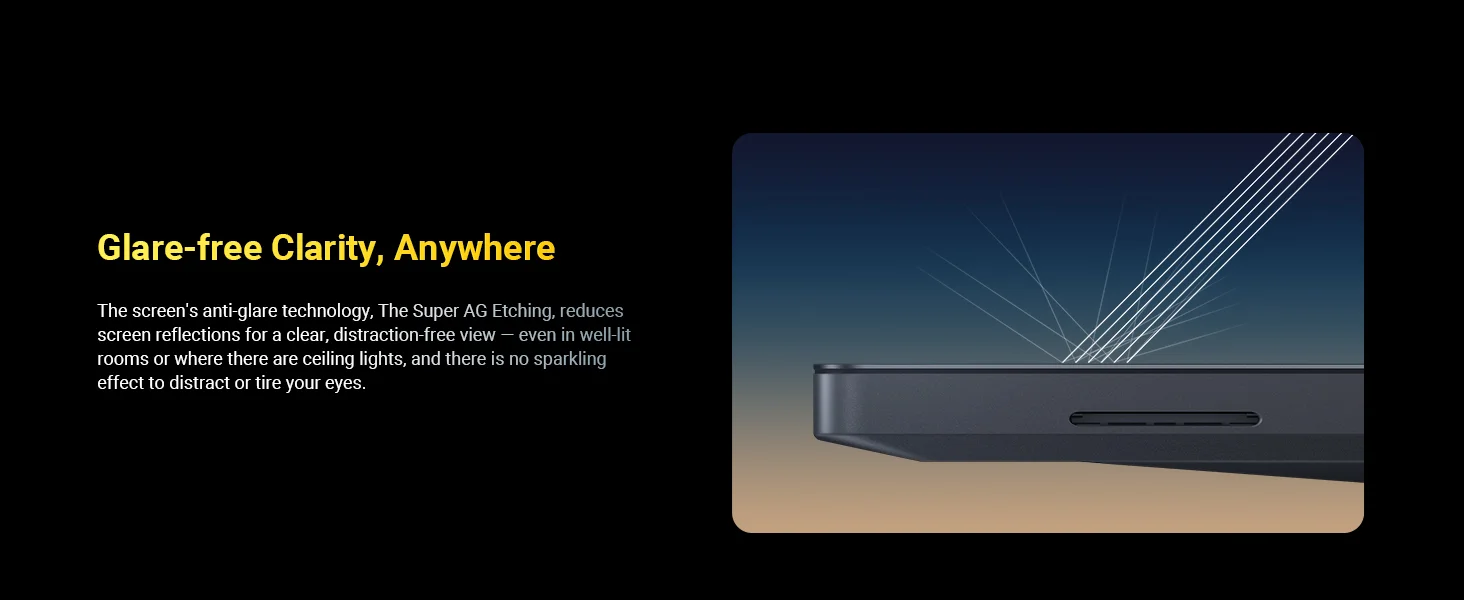 Glare-free Clarity, Anywhere

The screen's anti-glare technology, The Super AG Etching, reduces screen reflections for a clear, distraction-free view — even in well-lit rooms or where there are ceiling lights, and there is no sparkling effect to distract or tire your eyes.